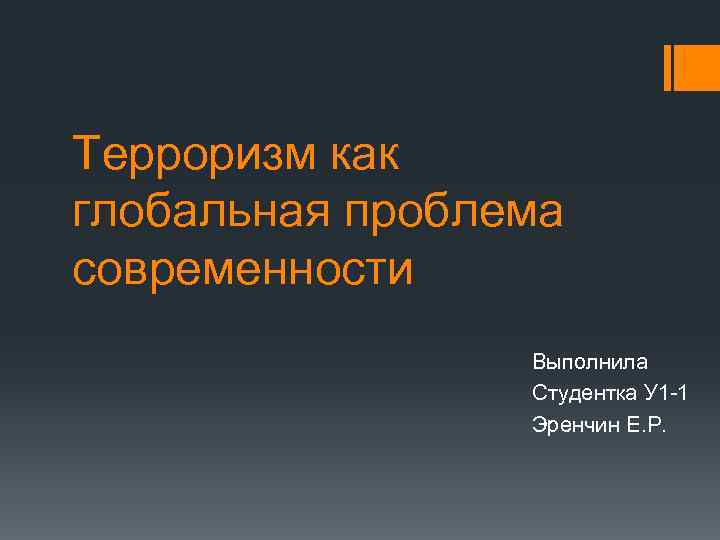 Терроризм как глобальная проблема современности

Выполнила
Студентка У1-1
Эренчин Е.Р.